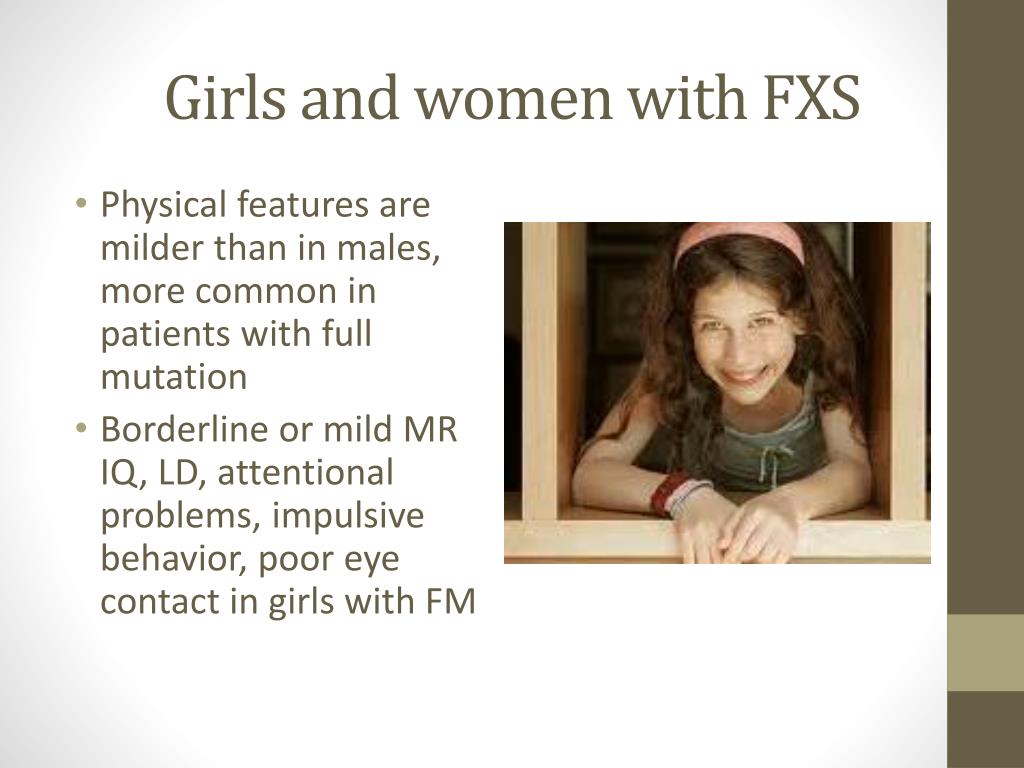 Girls and women with FXS

• Physical features are milder than in males, more common in patients with full mutation
• Borderline or mild MR IQ, LD, attentional problems, impulsive behavior, poor eye contact in girls with FM